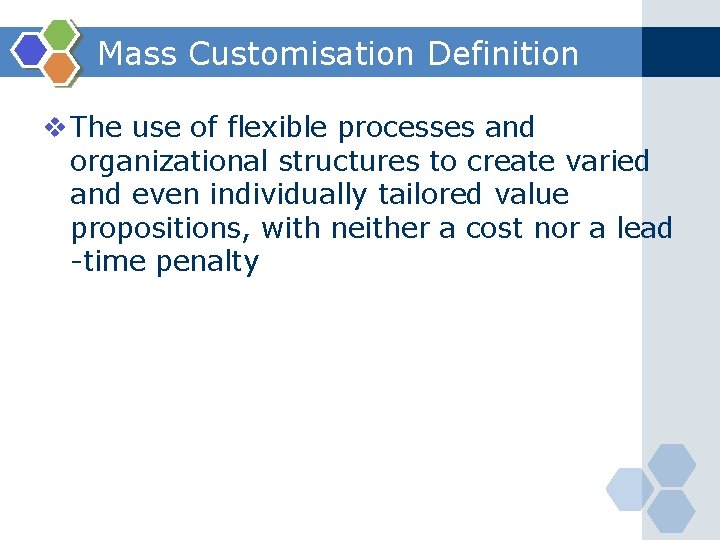 Mass Customisation Definition

❖ The use of flexible processes and organizational structures to create varied and even individually tailored value propositions, with neither a cost nor a lead -time penalty